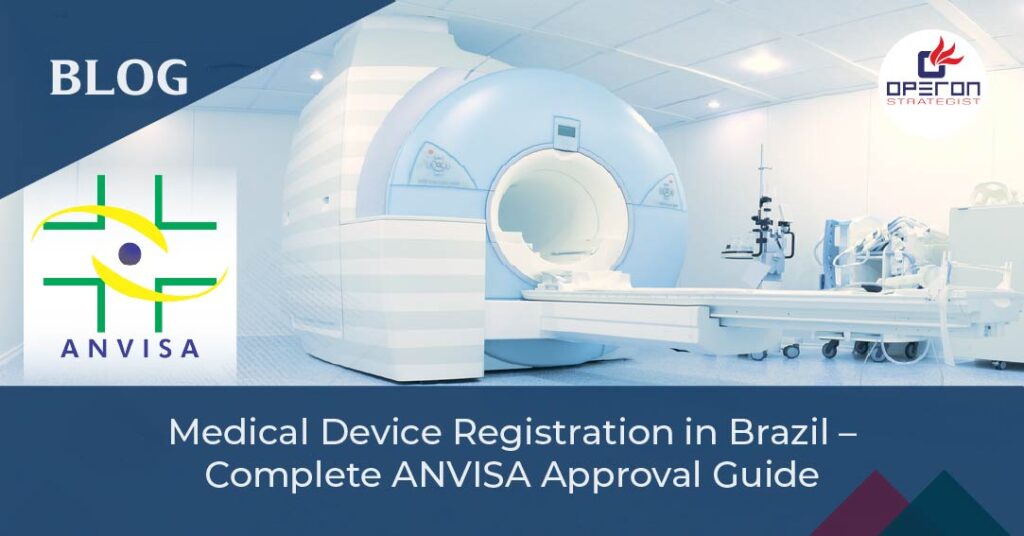 BLOG

OPERON
STRATEGIST

ANVISA

Medical Device Registration in Brazil – Complete ANVISA Approval Guide